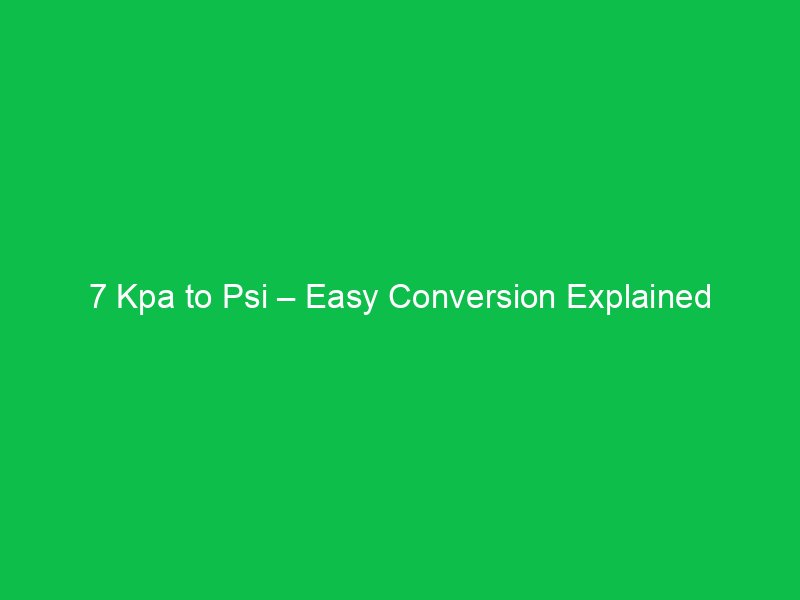 7 Kpa to Psi – Easy Conversion Explained